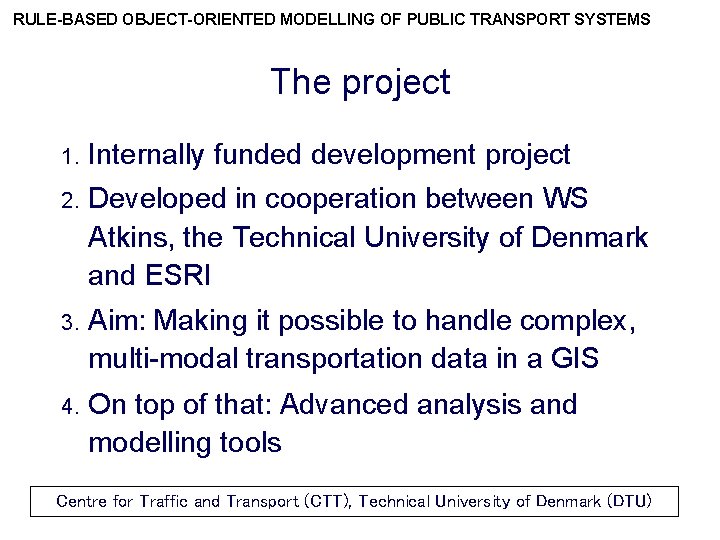 RULE-BASED OBJECT-ORIENTED MODELLING OF PUBLIC TRANSPORT SYSTEMS

The project

1. Internally funded development project
2. Developed in cooperation between WS Atkins, the Technical University of Denmark and ESRI
3. Aim: Making it possible to handle complex, multi-modal transportation data in a GIS
4. On top of that: Advanced analysis and modelling tools

Centre for Traffic and Transport (CTT), Technical University of Denmark (DTU)